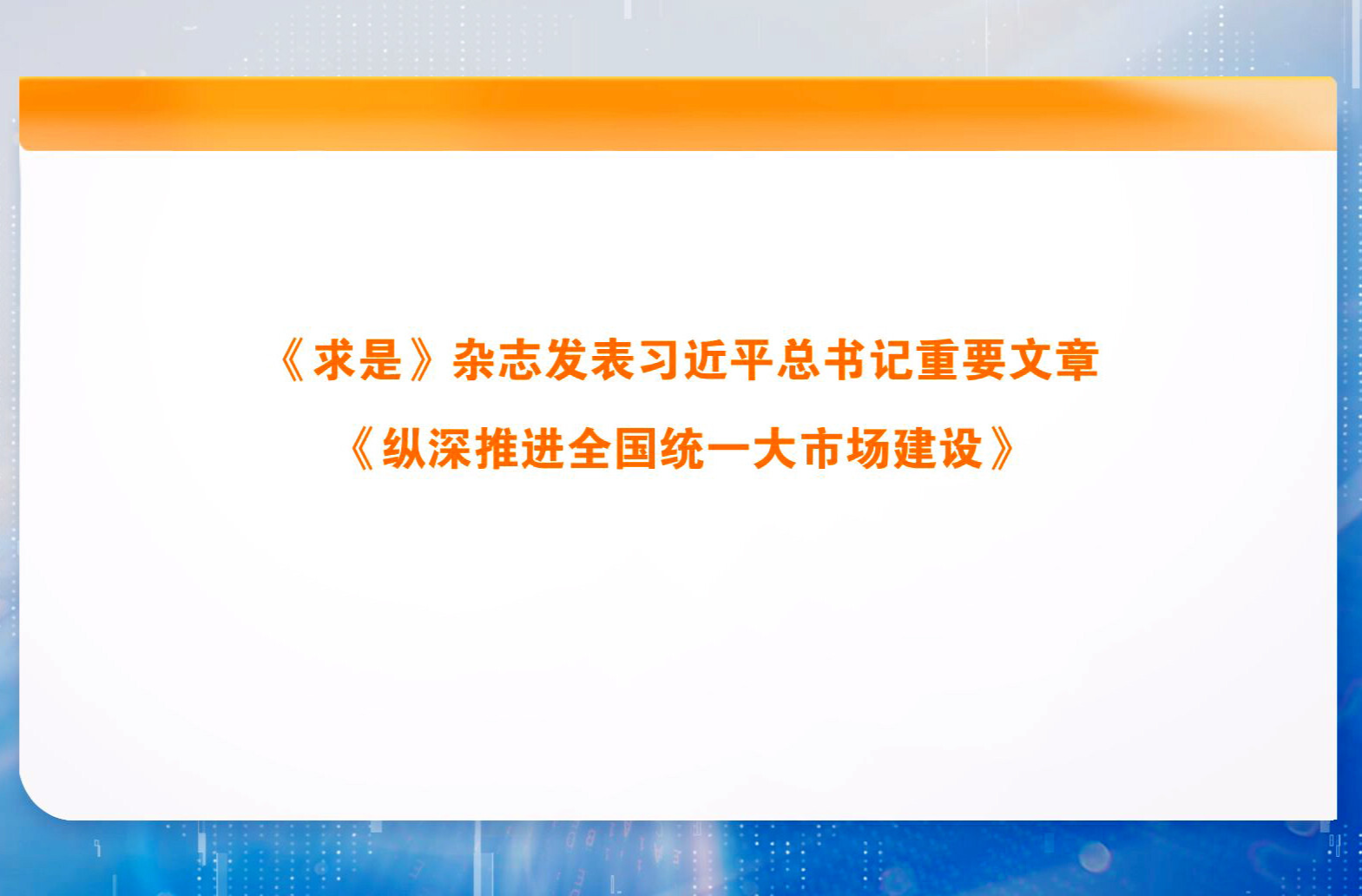 《求是》杂志发表习近平总书记重要文章

《纵深推进全国统一大市场建设》